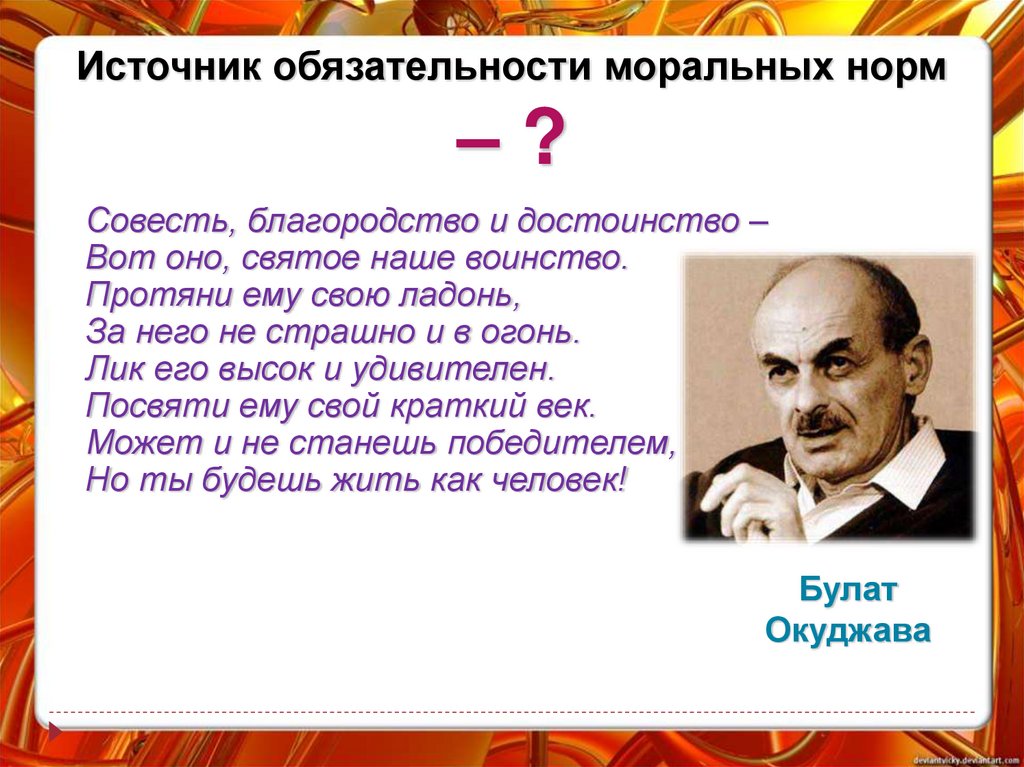 Источник обязательности моральных норм – ?

Совесть, благородство и достоинство –
Вот оно, святое наше воинство.
Протяни ему свою ладонь,
За него не страшно и в огонь.
Лик его высок и удивителен.
Посвяти ему свой краткий век.
Может и не станешь победителем,
Но ты будешь жить как человек!

Булат Окуджава

deviantvicky.deviantart.com